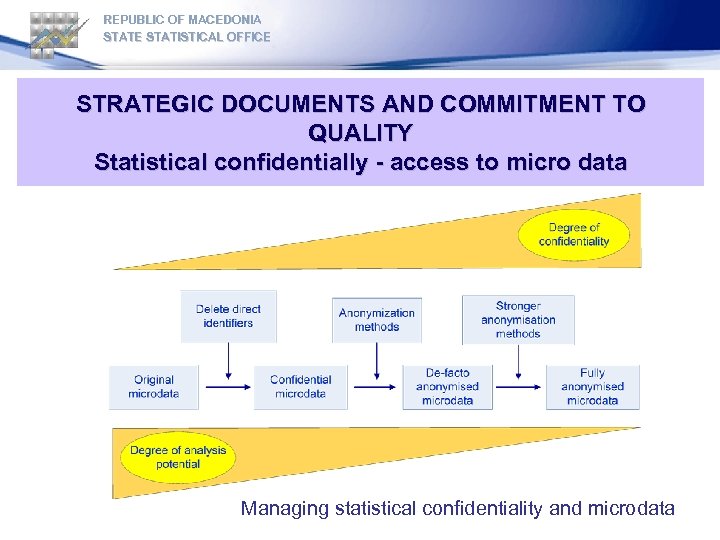 REPUBLIC OF MACEDONIA
STATE STATISTICAL OFFICE

STRATEGIC DOCUMENTS AND COMMITMENT TO QUALITY
Statistical confidentially - access to micro data

Degree of confidentiality

Delete direct identifiers

Anonymization methods

Stronger anonymisation methods

Original microdata

Confidential microdata

De-facto anonymised microdata

Fully anonymised microdata

Degree of analysis potential

Managing statistical confidentiality and microdata